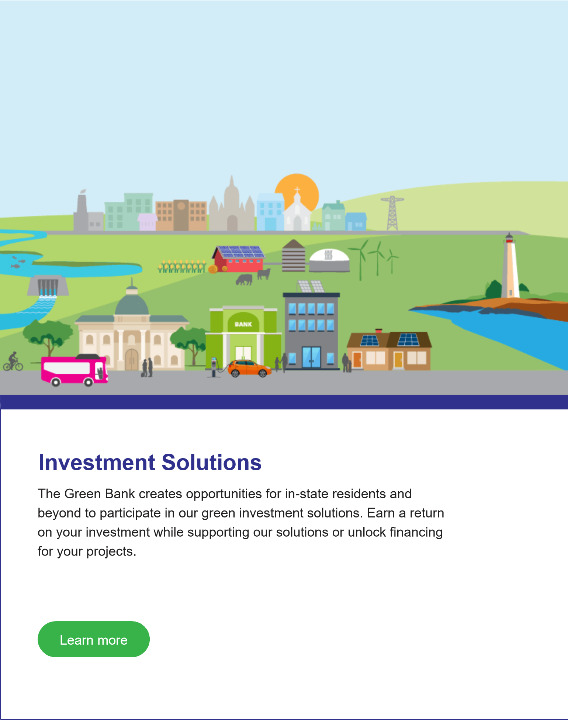 BANK

Investment Solutions

The Green Bank creates opportunities for in-state residents and beyond to participate in our green investment solutions. Earn a return on your investment while supporting our solutions or unlock financing for your projects.

Learn more